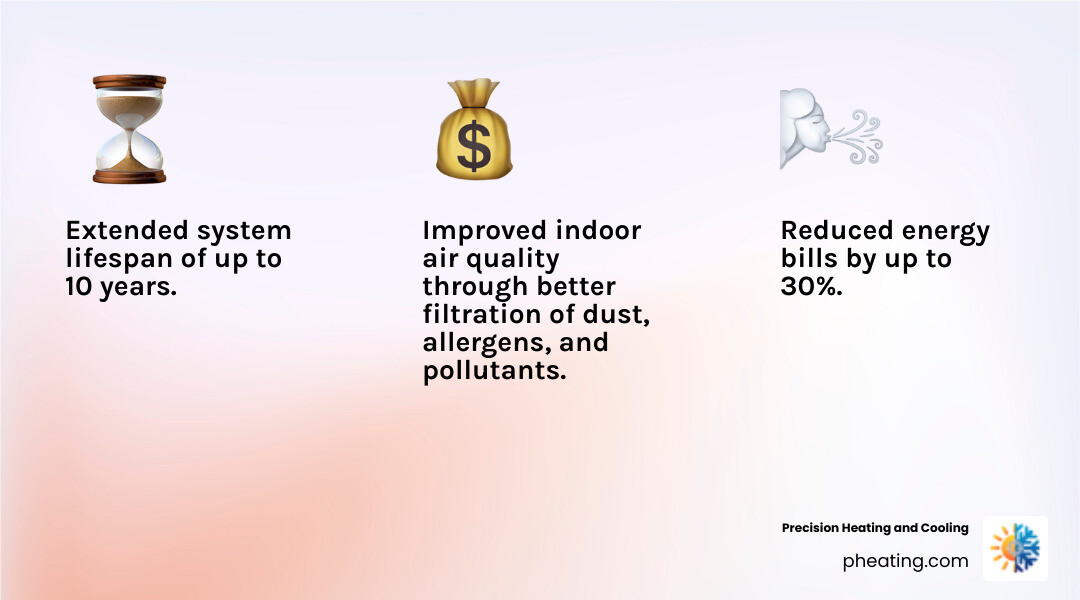 Extended system lifespan of up to 10 years.

Improved indoor air quality through better filtration of dust, allergens, and pollutants.

Reduced energy bills by up to 30%.

Precision Heating and Cooling

pheating.com